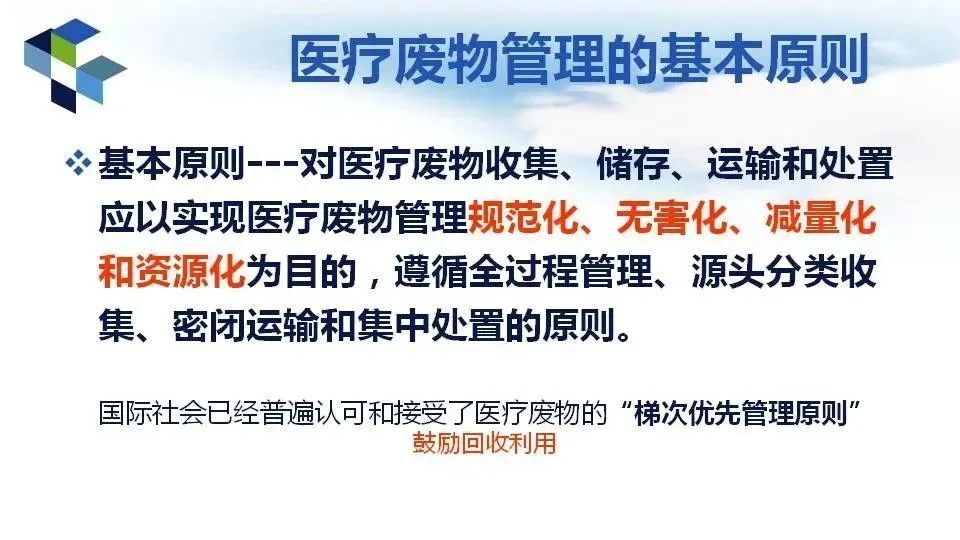 医疗废物管理的基本原则

❖ 基本原则---对医疗废物收集、储存、运输和处置应以实现医疗废物管理规范化、无害化、减量化和资源化为目的，遵循全过程管理、源头分类收集、密闭运输和集中处置的原则。

国际社会已经普遍认可和接受了医疗废物的“梯次优先管理原则”

鼓励回收利用